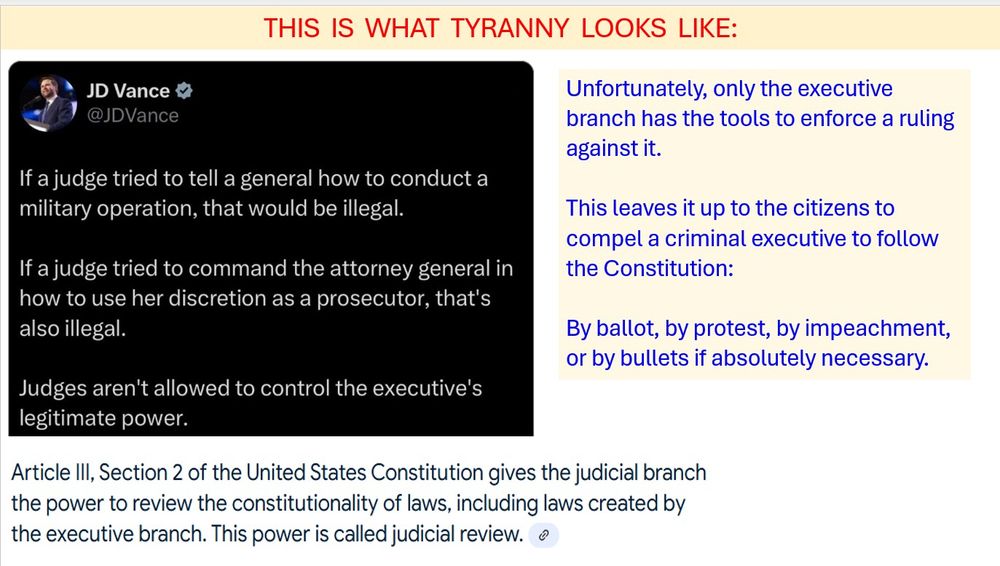 THIS IS WHAT TYRANNY LOOKS LIKE:

JD Vance
@JDVance

If a judge tried to tell a general how to conduct a military operation, that would be illegal.

If a judge tried to command the attorney general in how to use her discretion as a prosecutor, that's also illegal.

Judges aren't allowed to control the executive's legitimate power.

Unfortunately, only the executive branch has the tools to enforce a ruling against it.

This leaves it up to the citizens to compel a criminal executive to follow the Constitution:

By ballot, by protest, by impeachment, or by bullets if absolutely necessary.

Article III, Section 2 of the United States Constitution gives the judicial branch the power to review the constitutionality of laws, including laws created by the executive branch. This power is called judicial review.